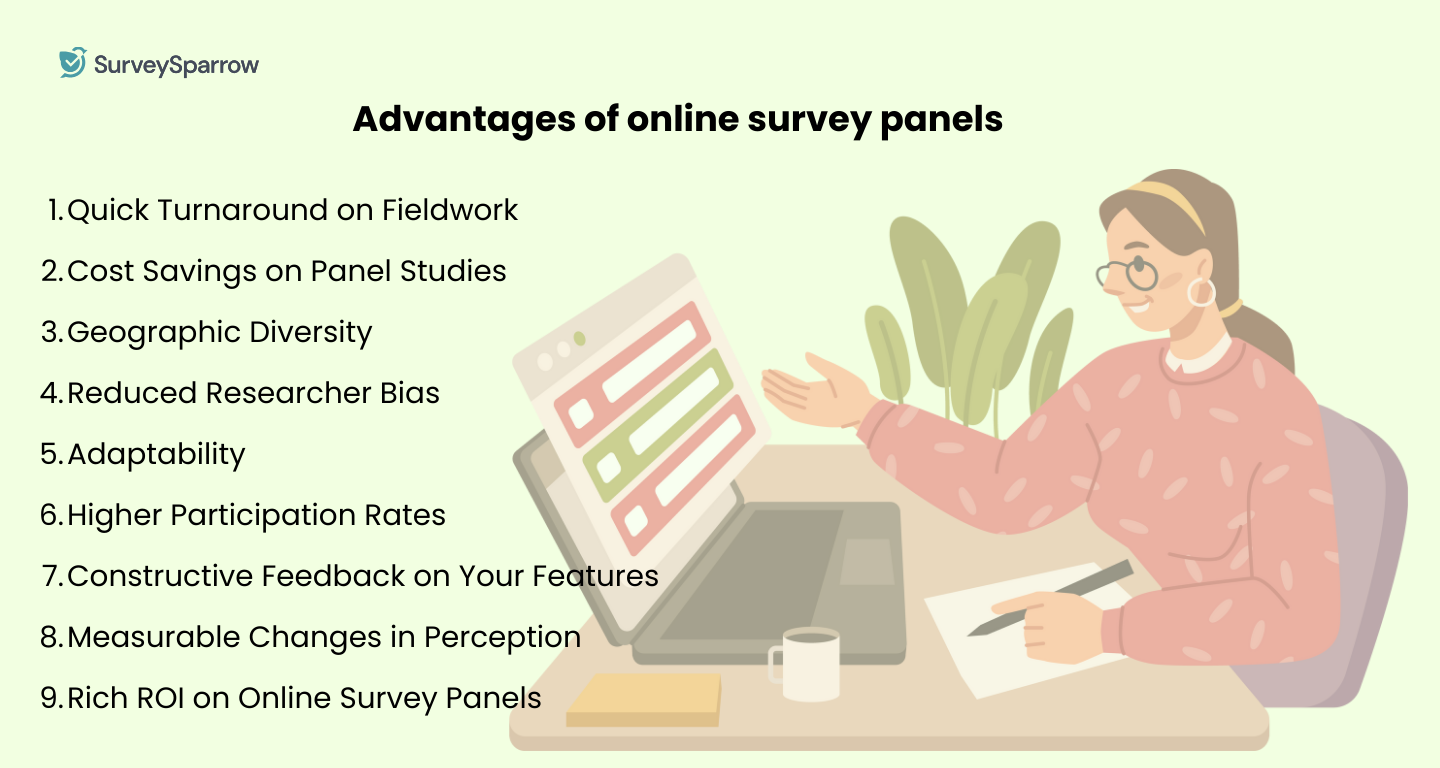 SurveySparrow

Advantages of online survey panels

1. Quick Turnaround on Fieldwork
2. Cost Savings on Panel Studies
3. Geographic Diversity
4. Reduced Researcher Bias
5. Adaptability
6. Higher Participation Rates
7. Constructive Feedback on Your Features
8. Measurable Changes in Perception
9. Rich ROI on Online Survey Panels